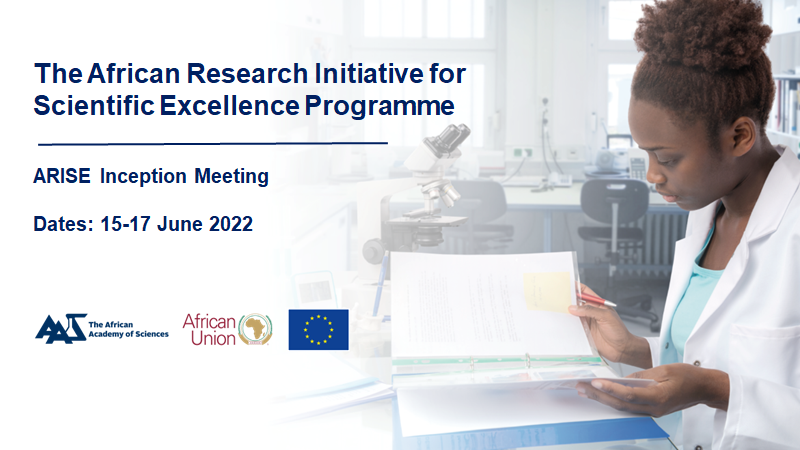 The African Research Initiative for Scientific Excellence Programme

ARISE Inception Meeting

Dates: 15-17 June 2022

AAS The African Academy of Sciences

African Union